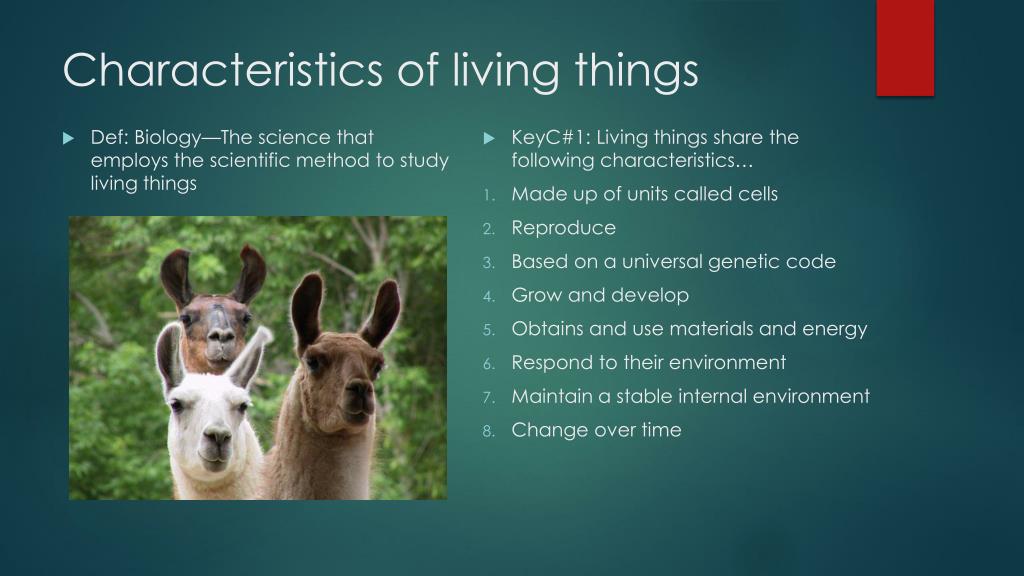 Characteristics of living things

Def: Biology—The science that employs the scientific method to study living things

KeyC#1: Living things share the following characteristics…

1. Made up of units called cells
2. Reproduce
3. Based on a universal genetic code
4. Grow and develop
5. Obtains and use materials and energy
6. Respond to their environment
7. Maintain a stable internal environment
8. Change over time